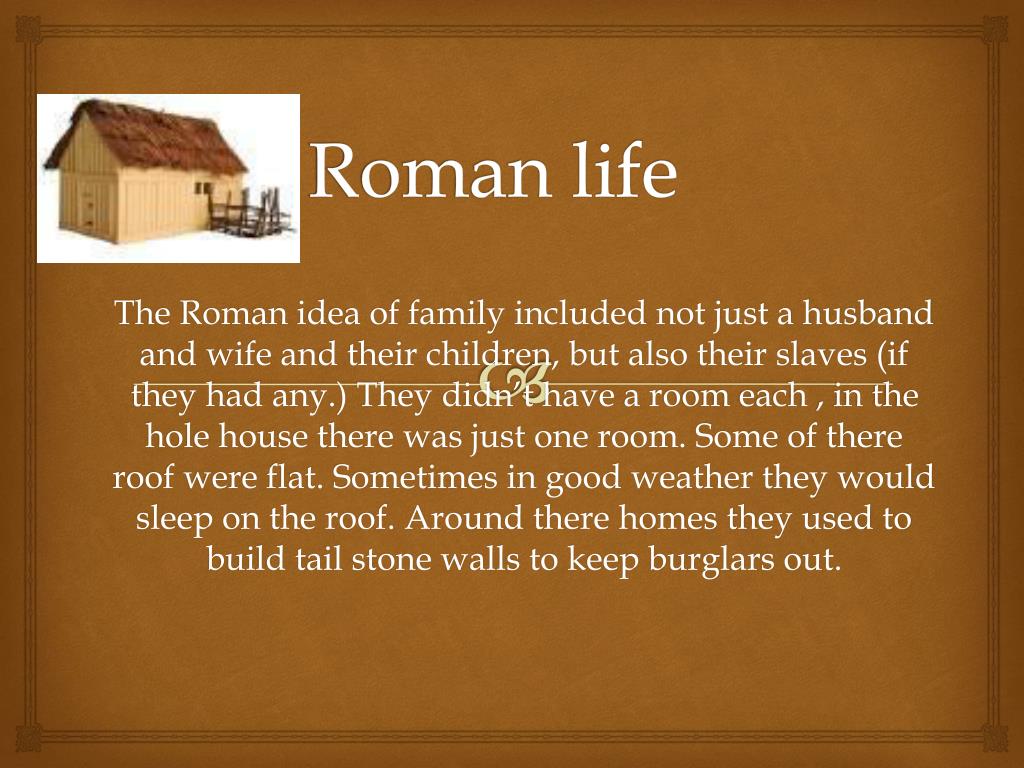 Roman life

The Roman idea of family included not just a husband and wife and their children, but also their slaves (if they had any.) They didn't have a room each , in the hole house there was just one room. Some of there roof were flat. Sometimes in good weather they would sleep on the roof. Around there homes they used to build tail stone walls to keep burglars out.